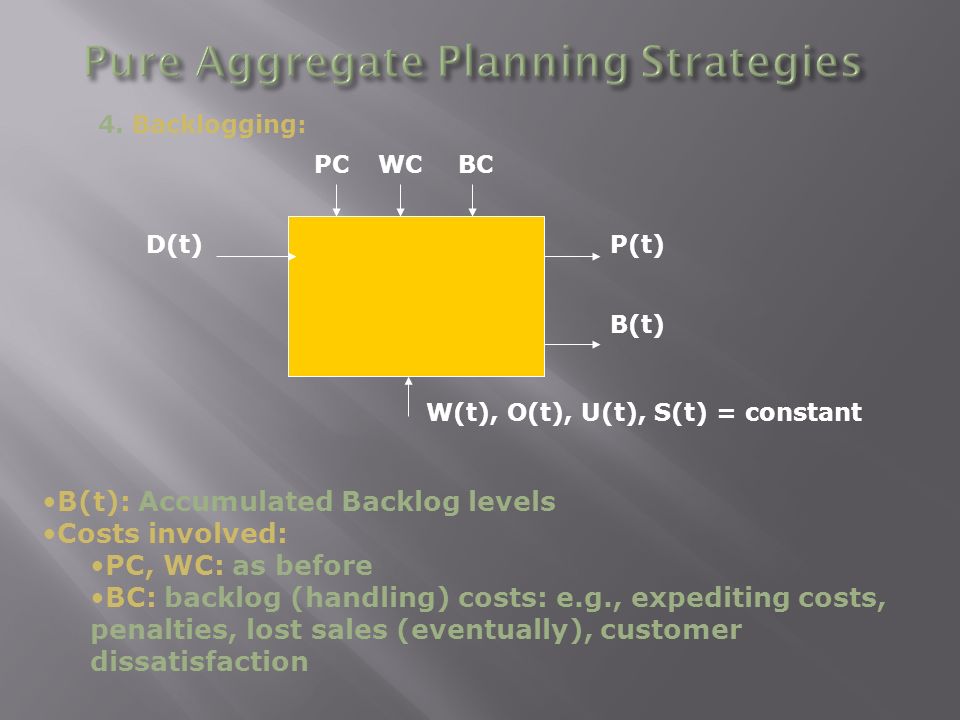 Pure Aggregate Planning Strategies

4. Backlogging:

PC WC BC

D(t)

P(t)

B(t)

W(t), O(t), U(t), S(t) = constant

•B(t): Accumulated Backlog levels
•Costs involved:
•PC, WC: as before
•BC: backlog (handling) costs: e.g., expediting costs, penalties, lost sales (eventually), customer dissatisfaction